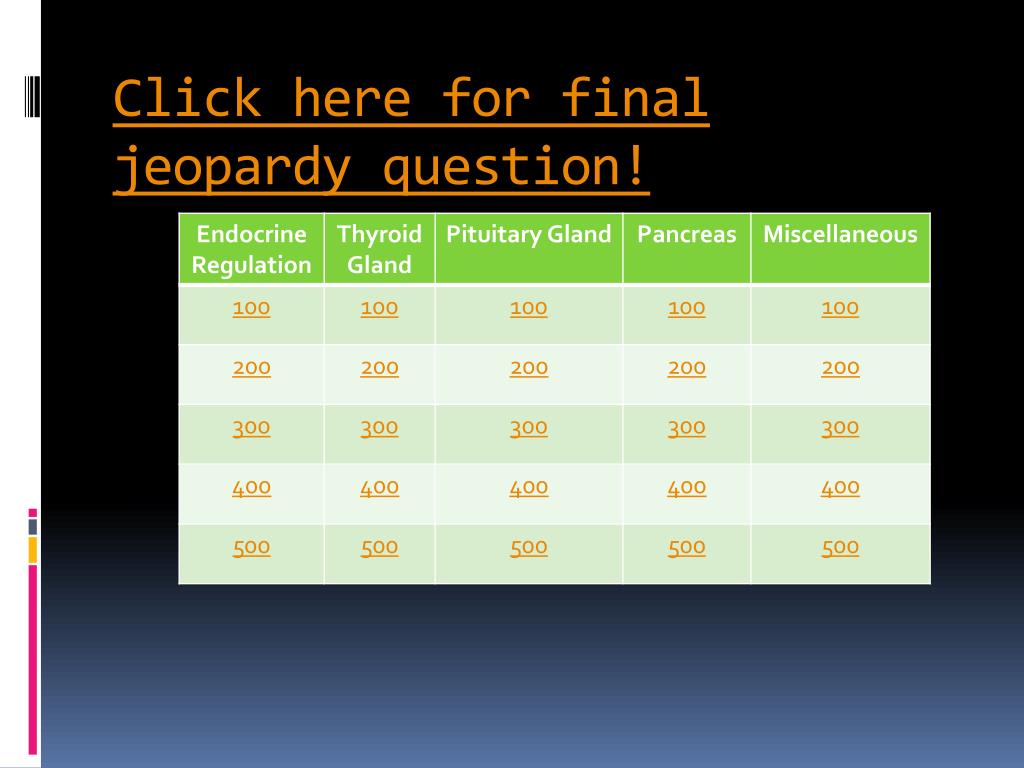 Click here for final jeopardy question!

| Endocrine Regulation | Thyroid Gland | Pituitary Gland | Pancreas | Miscellaneous |
|---|---|---|---|---|
| 100 | 100 | 100 | 100 | 100 |
| 200 | 200 | 200 | 200 | 200 |
| 300 | 300 | 300 | 300 | 300 |
| 400 | 400 | 400 | 400 | 400 |
| 500 | 500 | 500 | 500 | 500 |